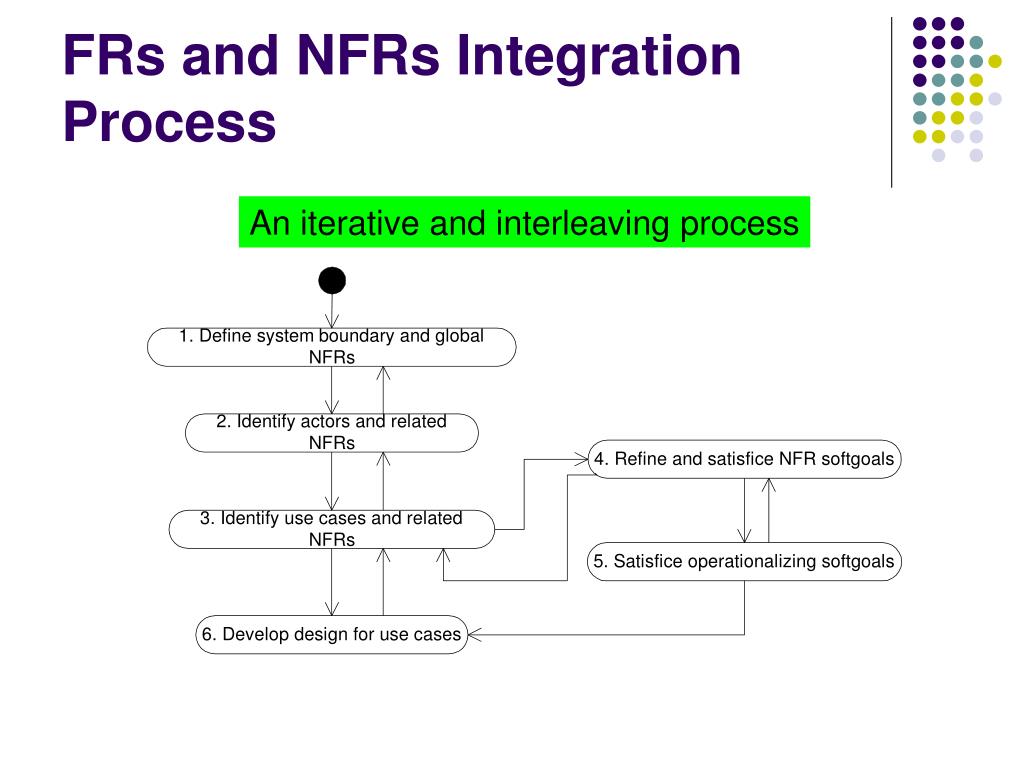 FRs and NFRs Integration Process

An iterative and interleaving process

1. Define system boundary and global NFRs

2. Identify actors and related NFRs

3. Identify use cases and related NFRs

4. Refine and satisfice NFR softgoals

5. Satisfice operationalizing softgoals

6. Develop design for use cases